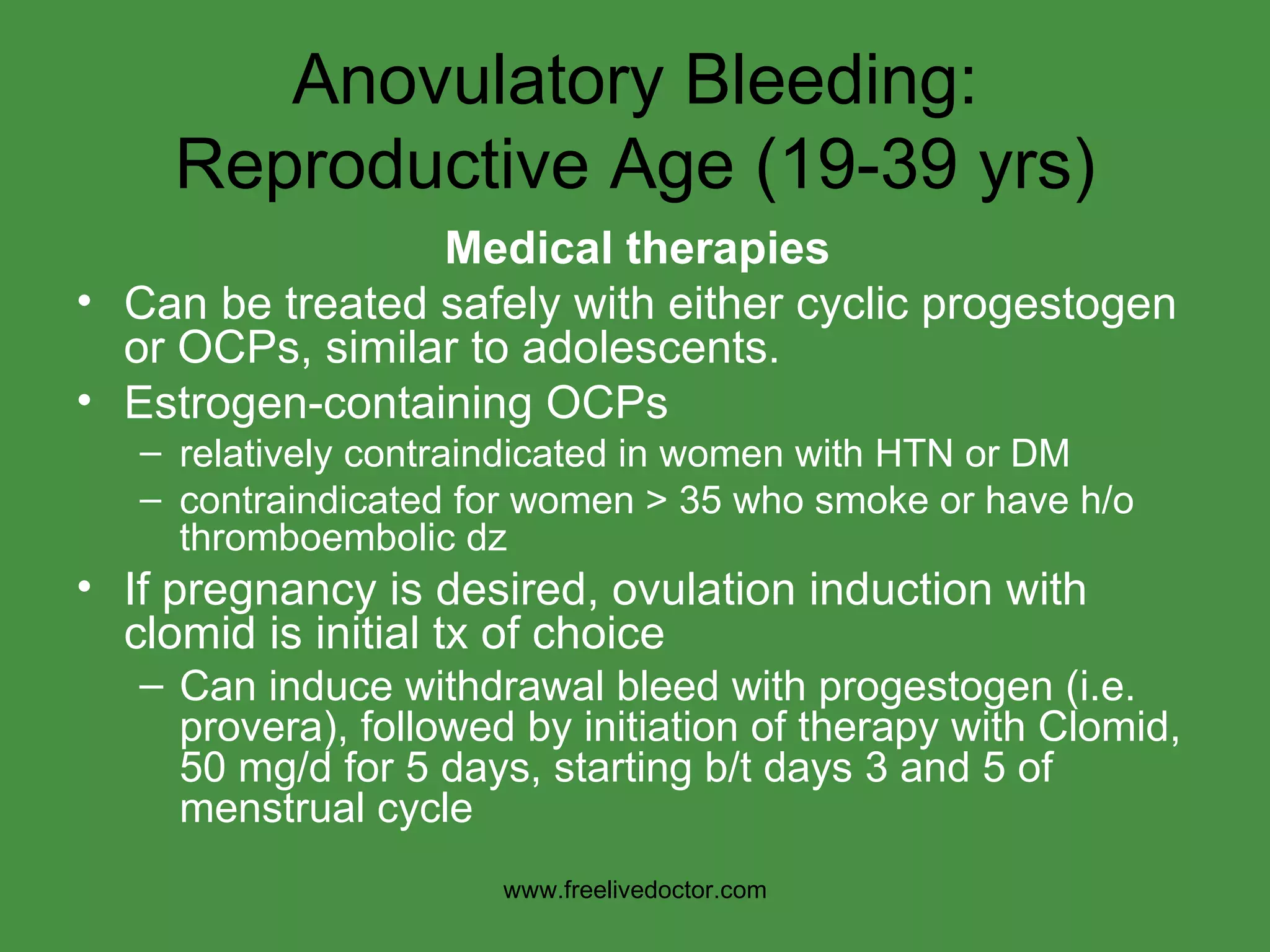 Anovulatory Bleeding: Reproductive Age (19-39 yrs)

Medical therapies

• Can be treated safely with either cyclic progestogen or OCPs, similar to adolescents.
• Estrogen-containing OCPs
– relatively contraindicated in women with HTN or DM
– contraindicated for women > 35 who smoke or have h/o thromboembolic dz
• If pregnancy is desired, ovulation induction with clomid is initial tx of choice
– Can induce withdrawal bleed with progestogen (i.e. provera), followed by initiation of therapy with Clomid, 50 mg/d for 5 days, starting b/t days 3 and 5 of menstrual cycle

www.freelivedoctor.com